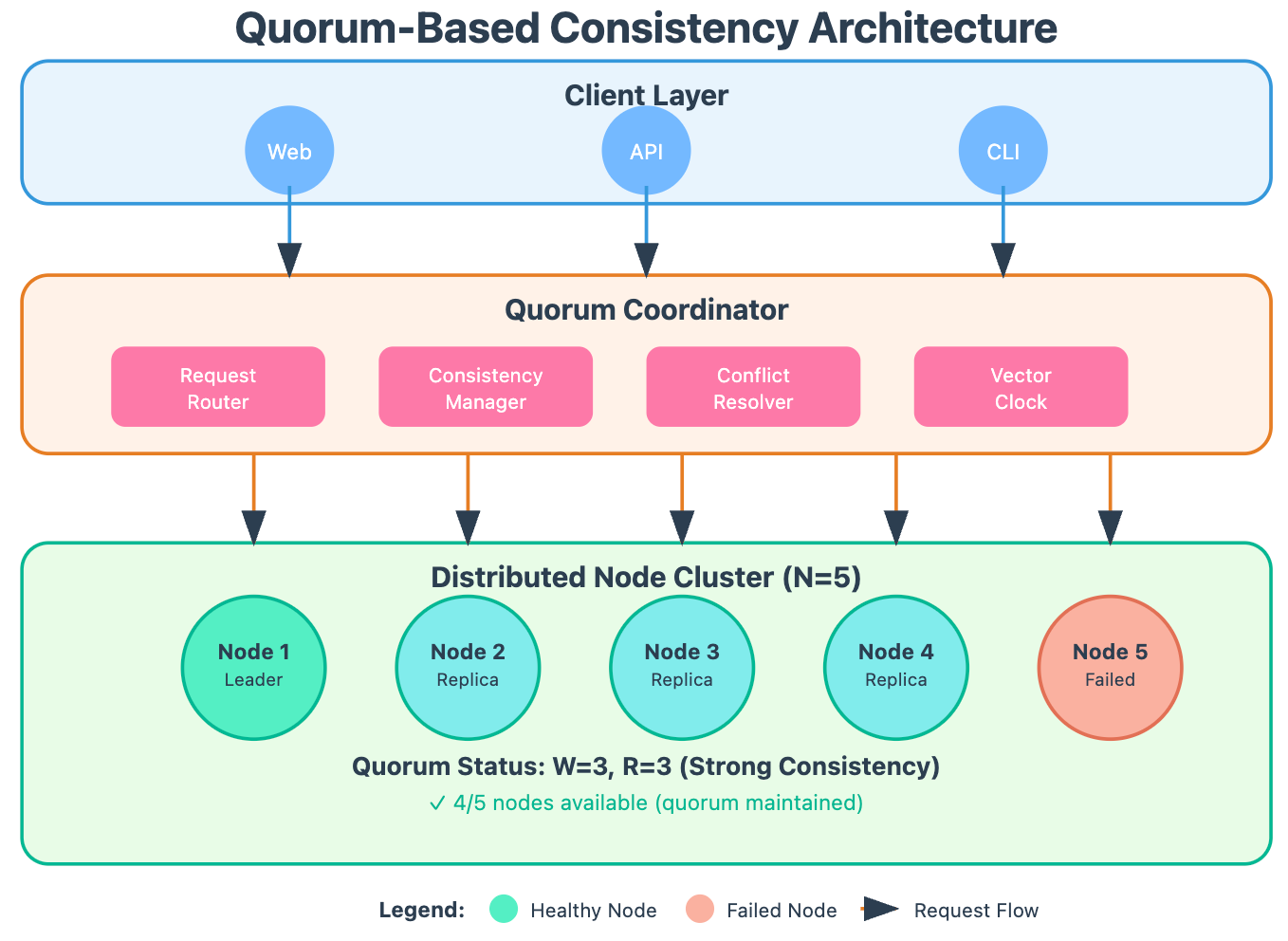 Quorum-Based Consistency Architecture

Client Layer

Web

API

CLI

Quorum Coordinator

Request Router

Consistency Manager

Conflict Resolver

Vector Clock

Distributed Node Cluster (N=5)

Node 1
Leader

Node 2
Replica

Node 3
Replica

Node 4
Replica

Node 5
Failed

Quorum Status: W=3, R=3 (Strong Consistency)

✓ 4/5 nodes available (quorum maintained)

Legend: Healthy Node Failed Node Request Flow